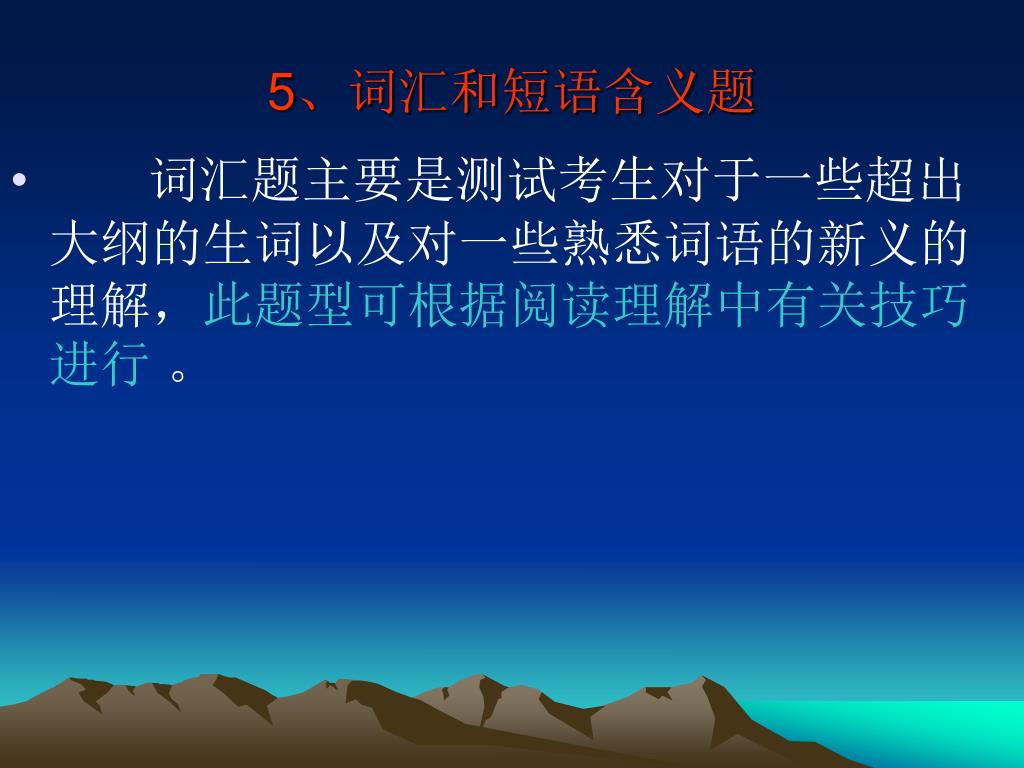 5、词汇和短语含义题

• 词汇题主要是测试考生对于一些超出大纲的生词以及对一些熟悉词语的新义的理解，此题型可根据阅读理解中有关技巧进行 。